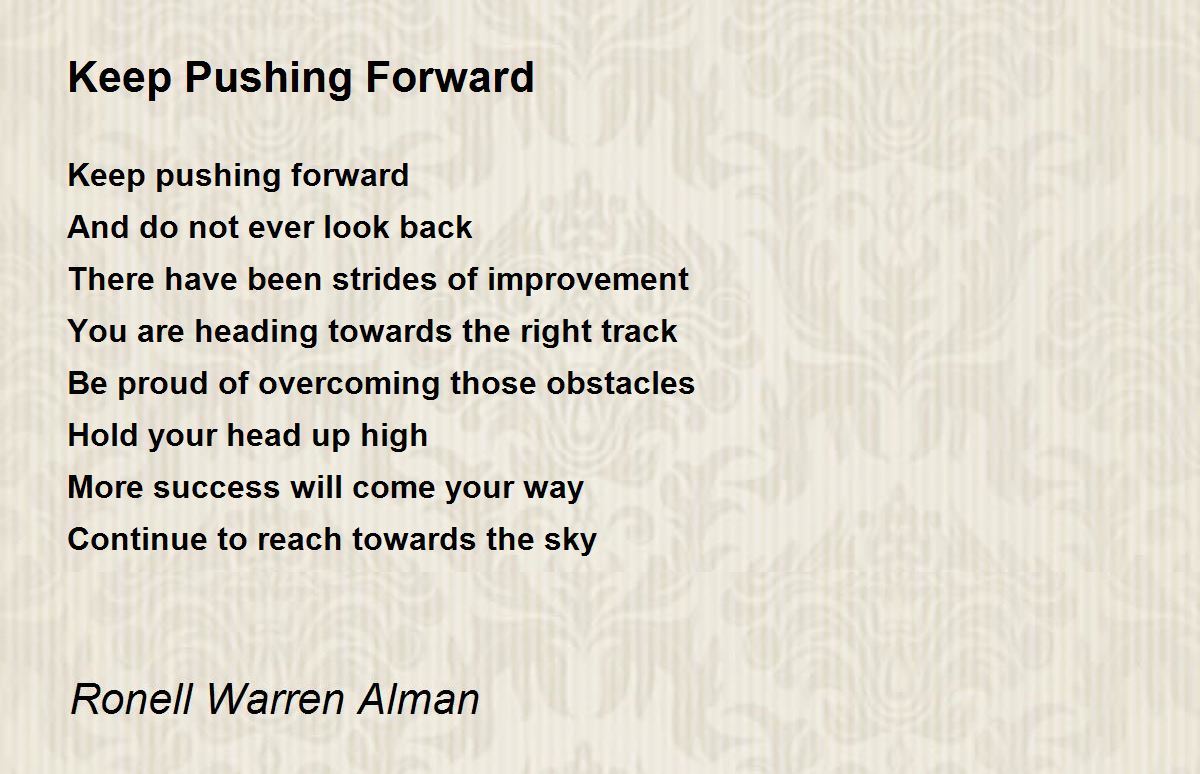 Keep Pushing Forward

Keep pushing forward
And do not ever look back
There have been strides of improvement
You are heading towards the right track
Be proud of overcoming those obstacles
Hold your head up high
More success will come your way
Continue to reach towards the sky

Ronell Warren Alman